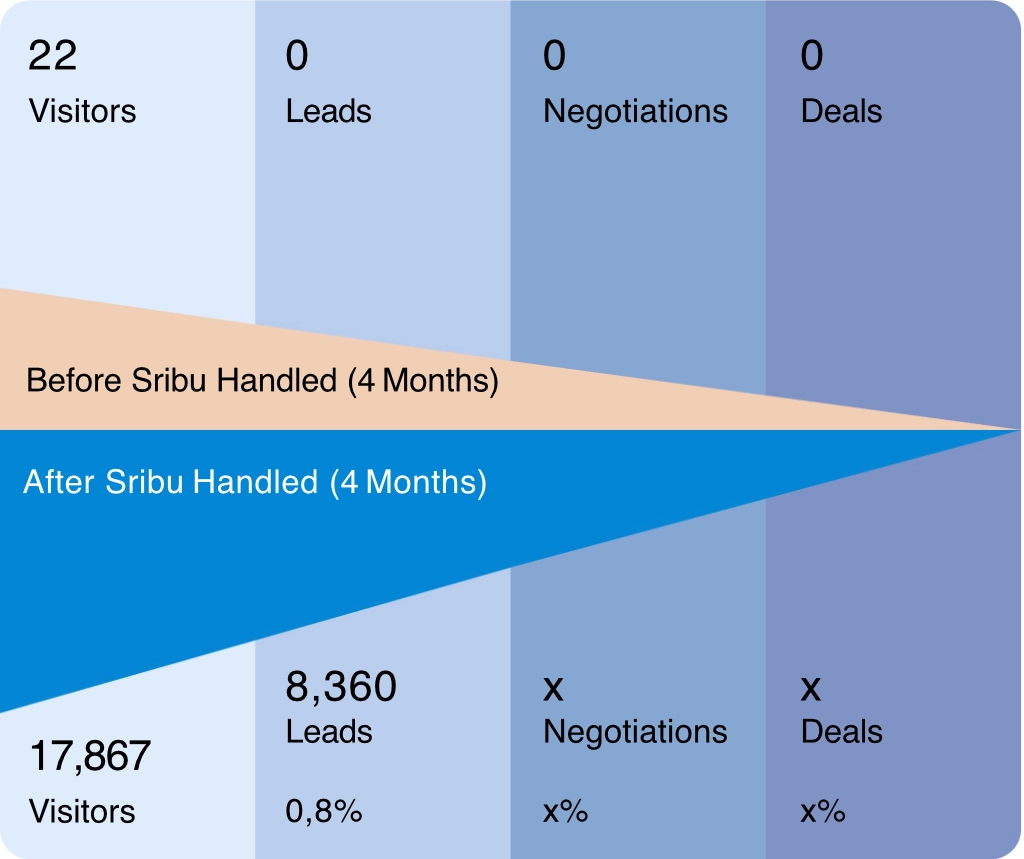 22
Visitors

0
Leads

0
Negotiations

0
Deals

Before Sribu Handled (4 Months)

After Sribu Handled (4 Months)

17,867
Visitors

8,360
Leads
0,8%

x
Negotiations
x%

x
Deals
x%